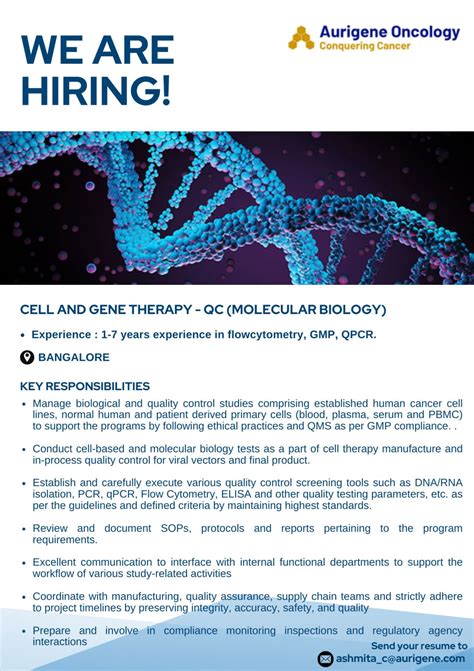 WE ARE HIRING!

Aurigene Oncology
Conquering Cancer

CELL AND GENE THERAPY - QC (MOLECULAR BIOLOGY)

• Experience : 1-7 years experience in flowcytometry, GMP, QPCR.

BANGALORE

KEY RESPONSIBILITIES

• Manage biological and quality control studies comprising established human cancer cell lines, normal human and patient derived primary cells (blood, plasma, serum and PBMC) to support the programs by following ethical practices and QMS as per GMP compliance. .

• Conduct cell-based and molecular biology tests as a part of cell therapy manufacture and in-process quality control for viral vectors and final product.

• Establish and carefully execute various quality control screening tools such as DNA/RNA isolation, PCR, qPCR, Flow Cytometry, ELISA and other quality testing parameters, etc. as per the guidelines and defined criteria by maintaining highest standards.

• Review and document SOPs, protocols and reports pertaining to the program requirements.

• Excellent communication to interface with internal functional departments to support the workflow of various study-related activities

• Coordinate with manufacturing, quality assurance, supply chain teams and strictly adhere to project timelines by preserving integrity, accuracy, safety, and quality

• Prepare and involve in compliance monitoring inspections and regulatory agency interactions

Send your resume to
ashmita_c@aurigene.com